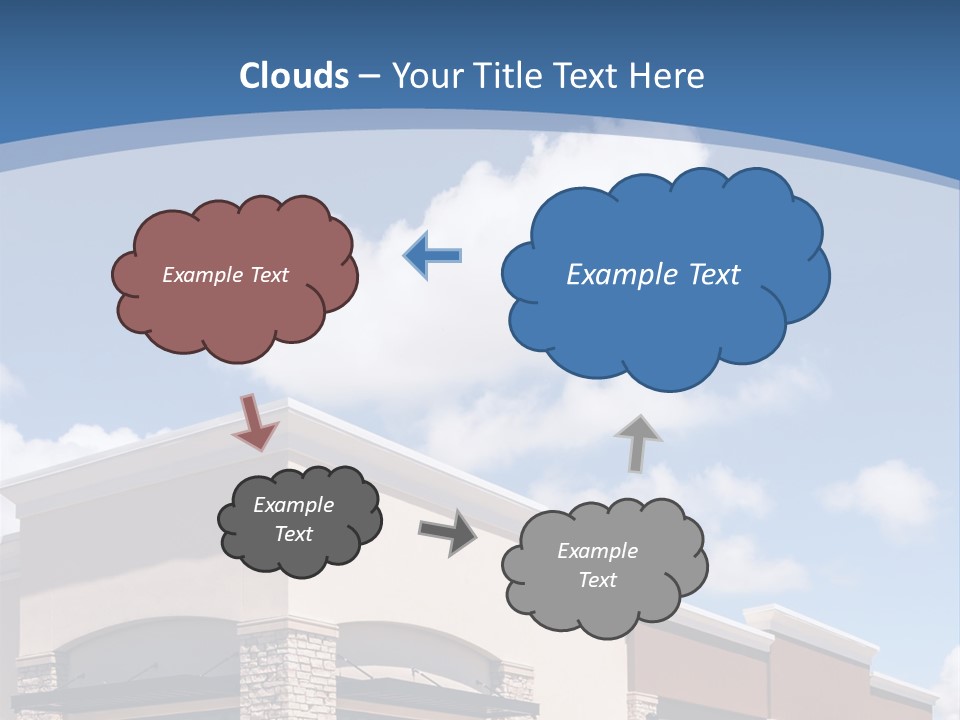 Clouds – Your Title Text Here

Example Text

Example Text

Example Text

Example Text